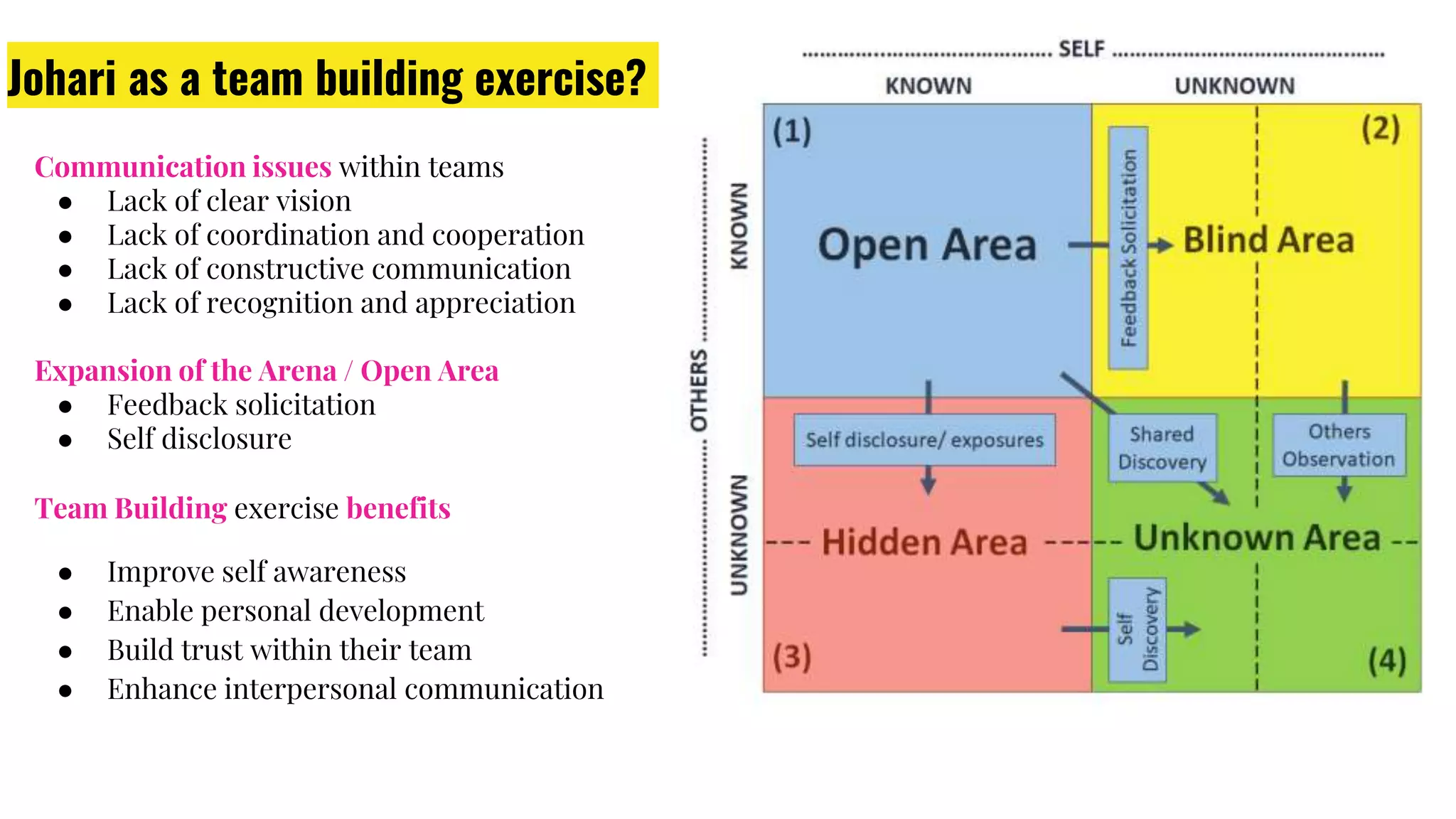 Johari as a team building exercise?

Communication issues within teams
- Lack of clear vision
- Lack of coordination and cooperation
- Lack of constructive communication
- Lack of recognition and appreciation

Expansion of the Arena / Open Area
- Feedback solicitation
- Self disclosure

Team Building exercise benefits

- Improve self awareness
- Enable personal development
- Build trust within their team
- Enhance interpersonal communication

SELF
KNOWN
UNKNOWN
OTHERS
KNOWN
UNKNOWN
(1)
Open Area
Feedback Solicitation
Blind Area
(2)
Self disclosure/ exposures
Shared Discovery
Others Observation
Hidden Area
Unknown Area
Self Discovery
(3)
(4)